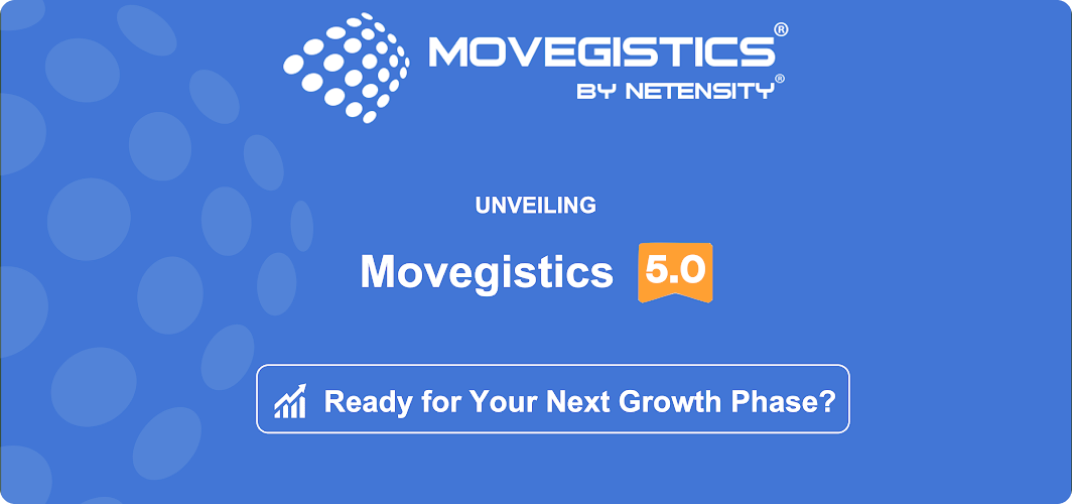 MOVEGISTICS®
BY NETENSITY®

UNVEILING

Movegistics 5.0

Ready for Your Next Growth Phase?